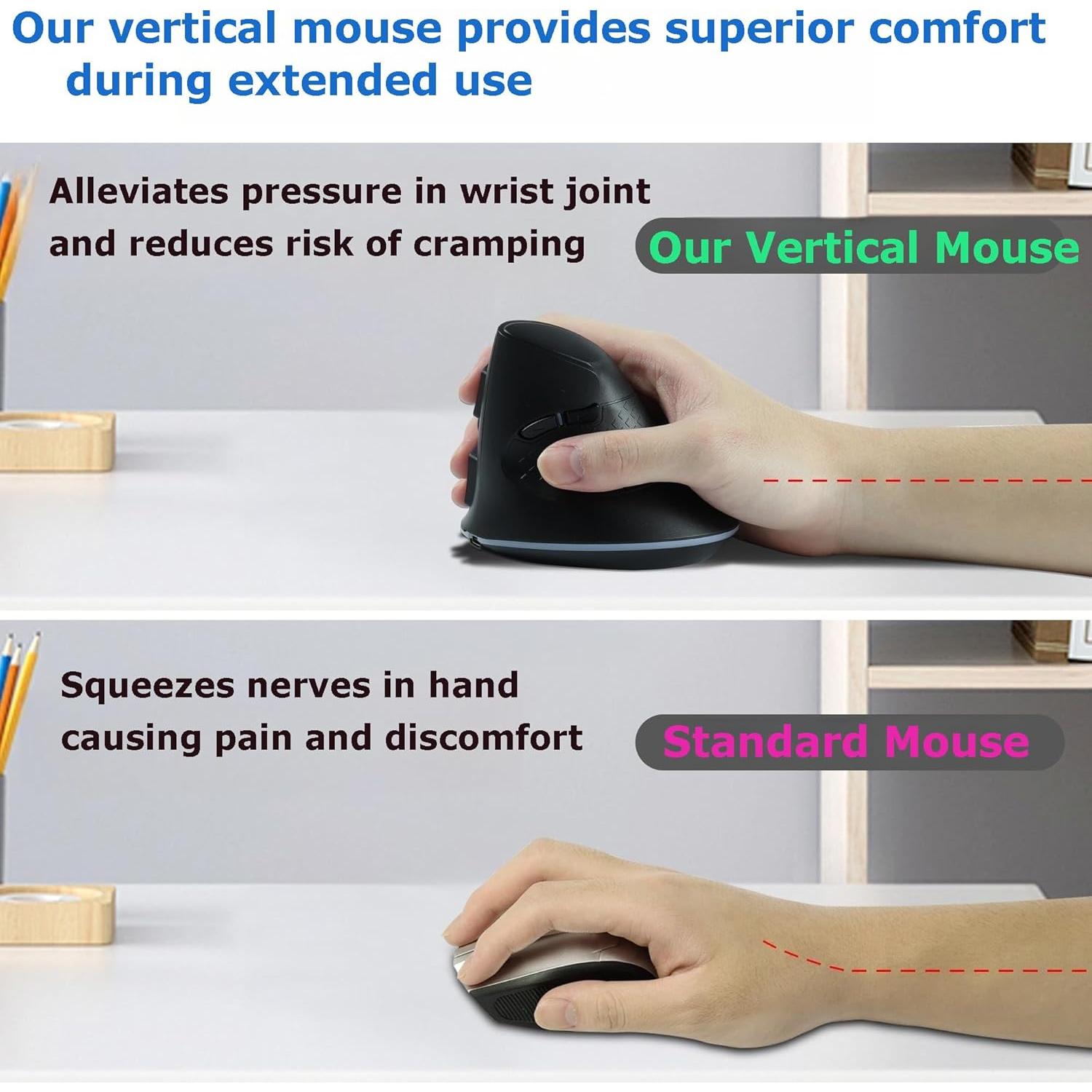 Our vertical mouse provides superior comfort during extended use

Alleviates pressure in wrist joint and reduces risk of cramping

Our Vertical Mouse

Squeezes nerves in hand causing pain and discomfort

Standard Mouse